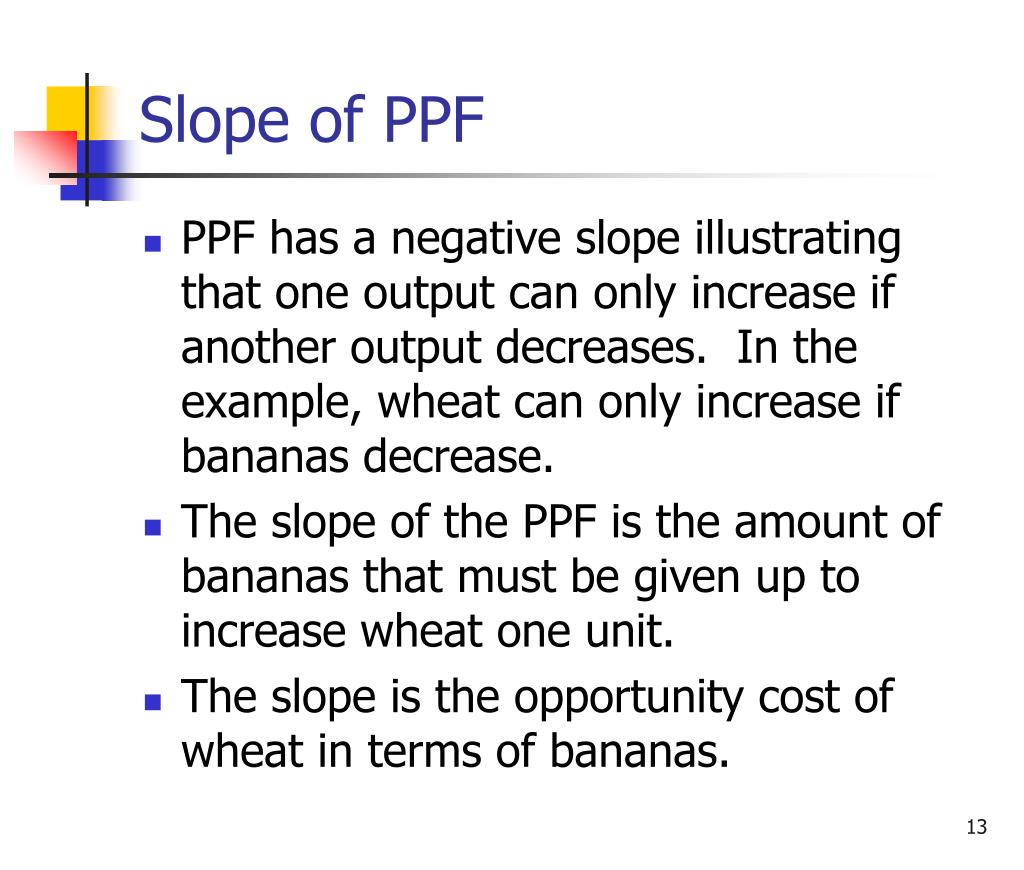 Slope of PPF

- PPF has a negative slope illustrating that one output can only increase if another output decreases.  In the example, wheat can only increase if bananas decrease.
- The slope of the PPF is the amount of bananas that must be given up to increase wheat one unit.
- The slope is the opportunity cost of wheat in terms of bananas.

13